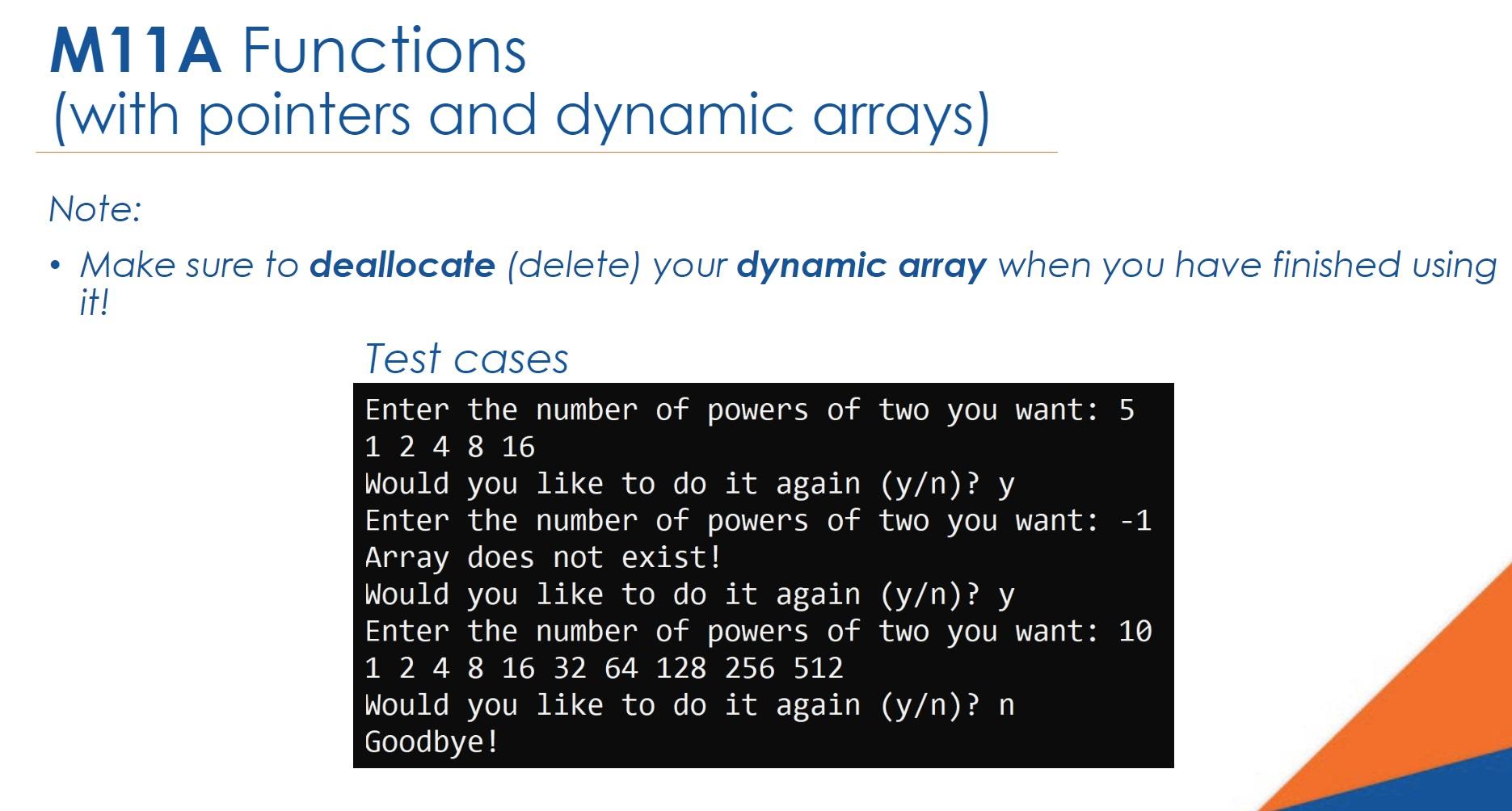 M11A Functions
(with pointers and dynamic arrays)

Note:

• Make sure to deallocate (delete) your dynamic array when you have finished using it!

Test cases

Enter the number of powers of two you want: 5
1 2 4 8 16
Would you like to do it again (y/n)? y
Enter the number of powers of two you want: -1
Array does not exist!
Would you like to do it again (y/n)? y
Enter the number of powers of two you want: 10
1 2 4 8 16 32 64 128 256 512
Would you like to do it again (y/n)? n
Goodbye!